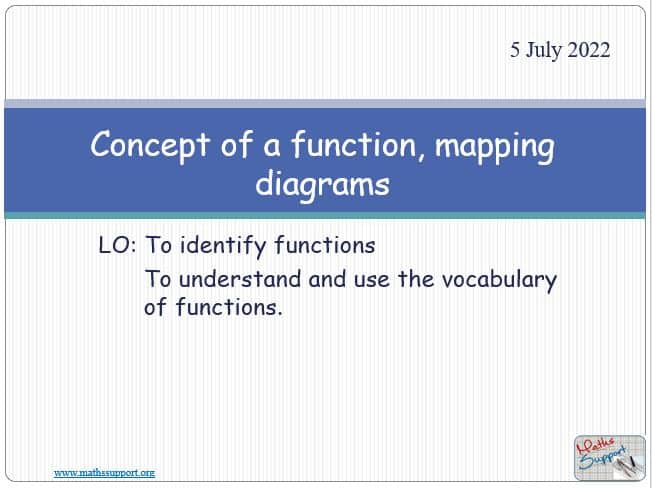 5 July 2022

Concept of a function, mapping diagrams

LO: To identify functions
To understand and use the vocabulary of functions.

www.mathssupport.org

Maths Support